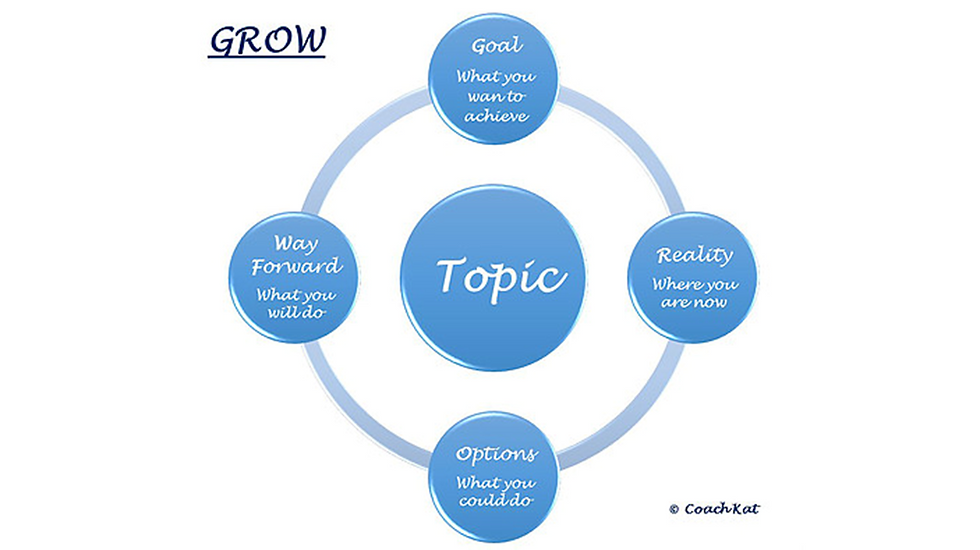 GROW

Goal
What you wan to achieve

Way Forward
What you will do

Topic

Reality
Where you are now

Options
What you could do

© CoachKat